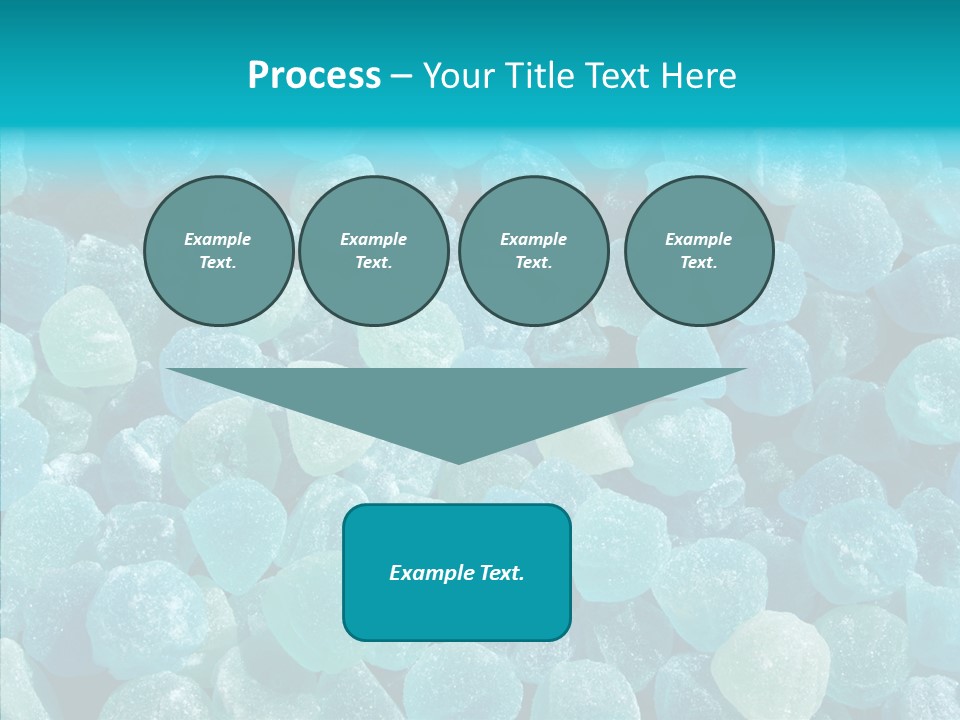 Process – Your Title Text Here

Example Text.

Example Text.

Example Text.

Example Text.

Example Text.